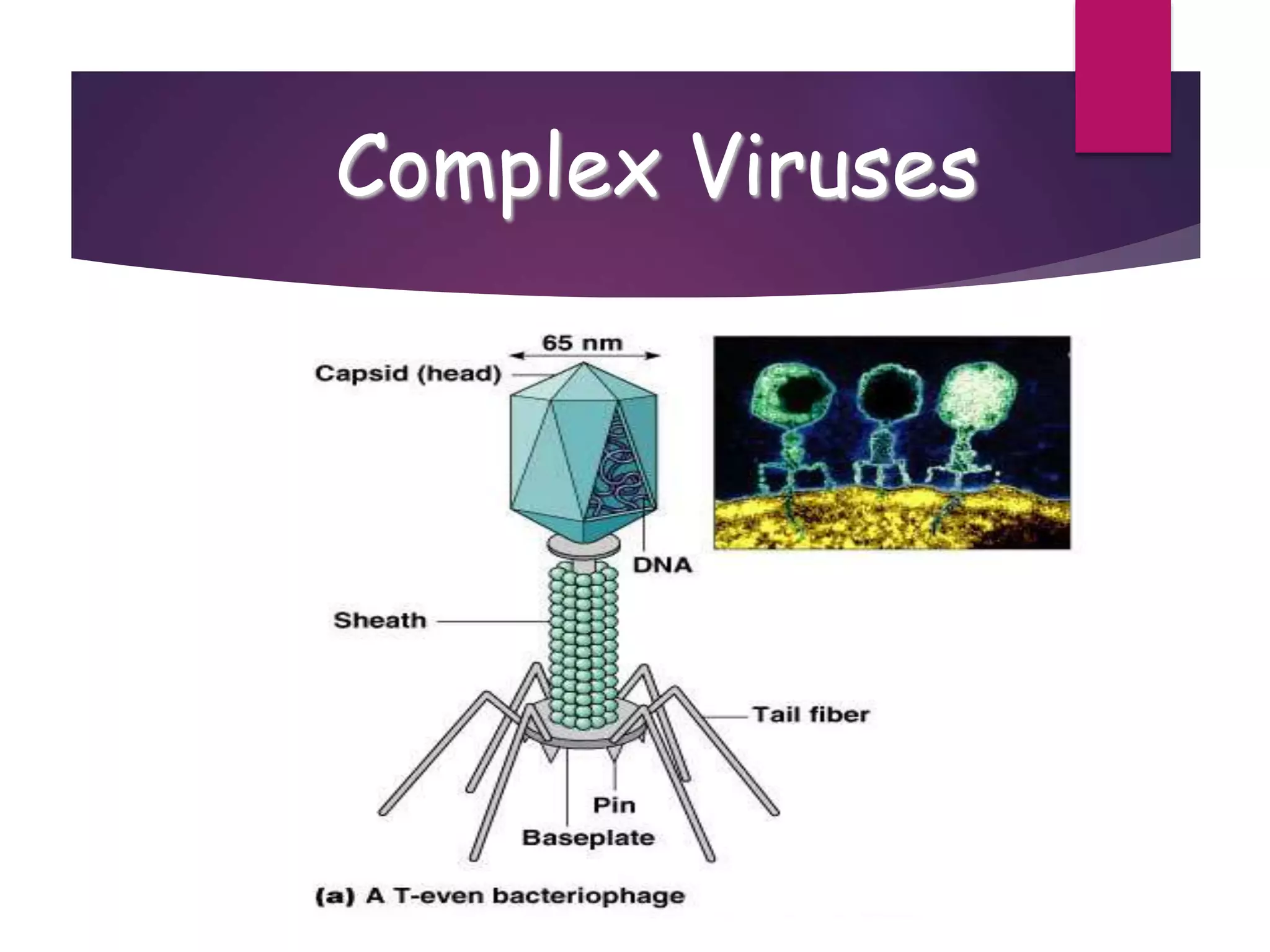 Complex Viruses

65 nm
Capsid (head)
DNA
Sheath
Tail fiber
Pin
Baseplate
(a) A T-even bacteriophage